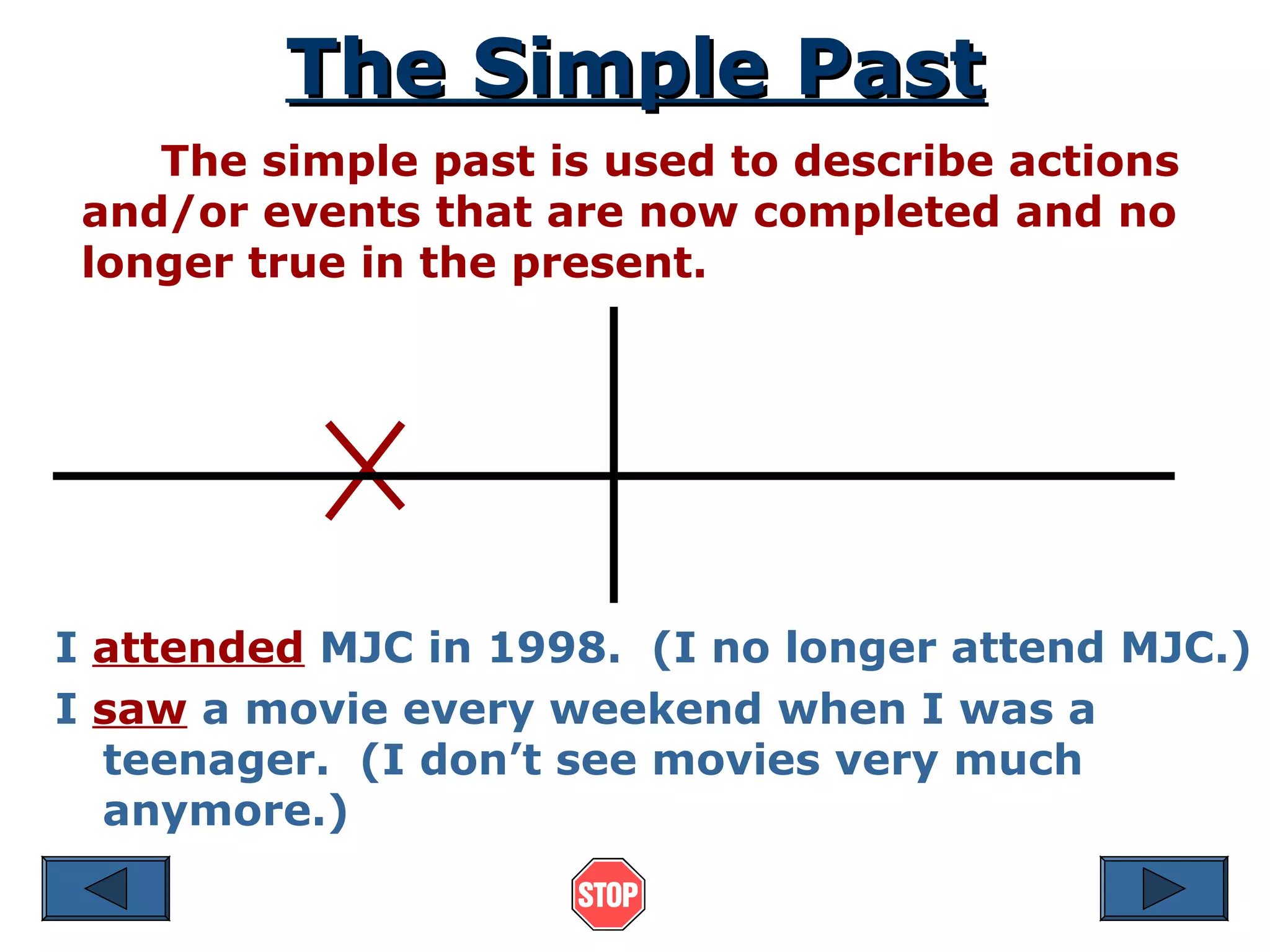 The Simple Past

The simple past is used to describe actions and/or events that are now completed and no longer true in the present.

I attended MJC in 1998. (I no longer attend MJC.)

I saw a movie every weekend when I was a teenager. (I don't see movies very much anymore.)

STOP